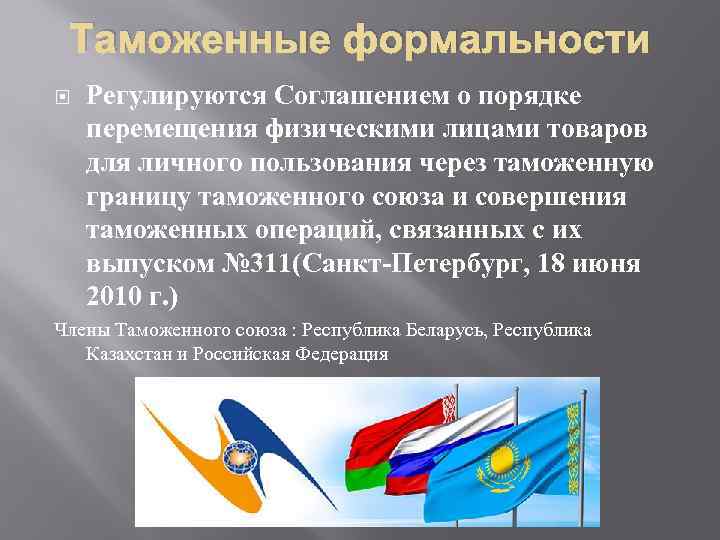 Таможенные формальности

Регулируются Соглашением о порядке перемещения физическими лицами товаров для личного пользования через таможенную границу таможенного союза и совершения таможенных операций, связанных с их выпуском №311(Санкт-Петербург, 18 июня 2010 г.)

Члены Таможенного союза : Республика Беларусь, Республика Казахстан и Российская Федерация